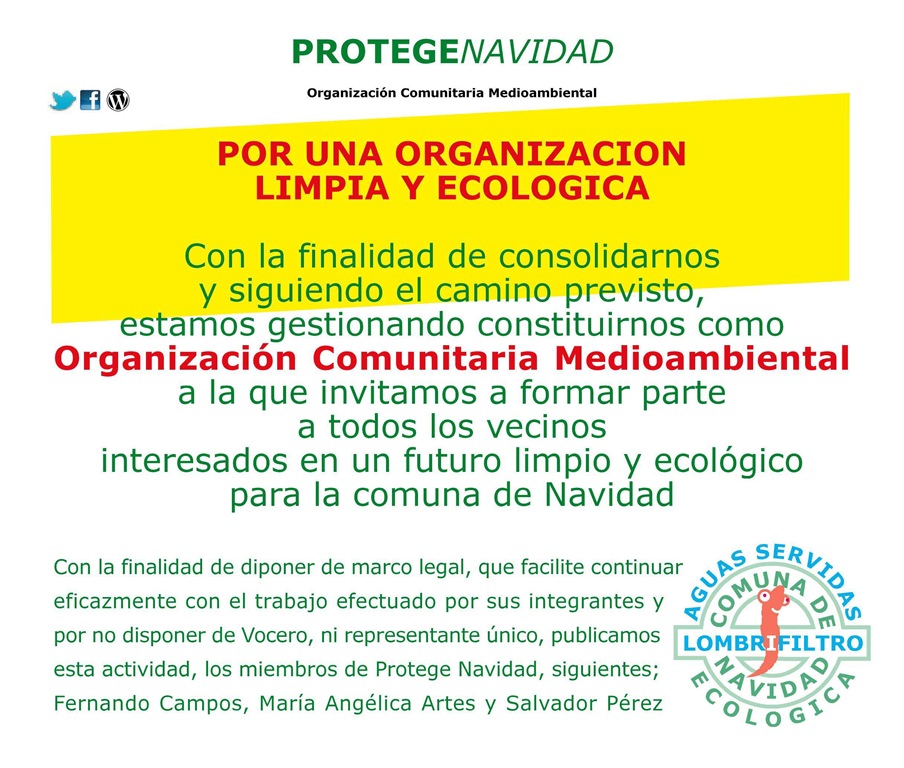 PROTEGENAVIDAD

Organización Comunitaria Medioambiental

POR UNA ORGANIZACION LIMPIA Y ECOLOGICA

Con la finalidad de consolidarnos y siguiendo el camino previsto, estamos gestionando constituirnos como Organización Comunitaria Medioambiental a la que invitamos a formar parte a todos los vecinos interesados en un futuro limpio y ecológico para la comuna de Navidad

Con la finalidad de diponer de marco legal, que facilite continuar eficazmente con el trabajo efectuado por sus integrantes y por no disponer de Vocero, ni representante único, publicamos esta actividad, los miembros de Protege Navidad, siguientes; Fernando Campos, María Angélica Artes y Salvador Pérez

AGUAS SERVIDAS
COMUNA DE NAVIDAD
LOMBRIFILTRO
ECOLOGICA